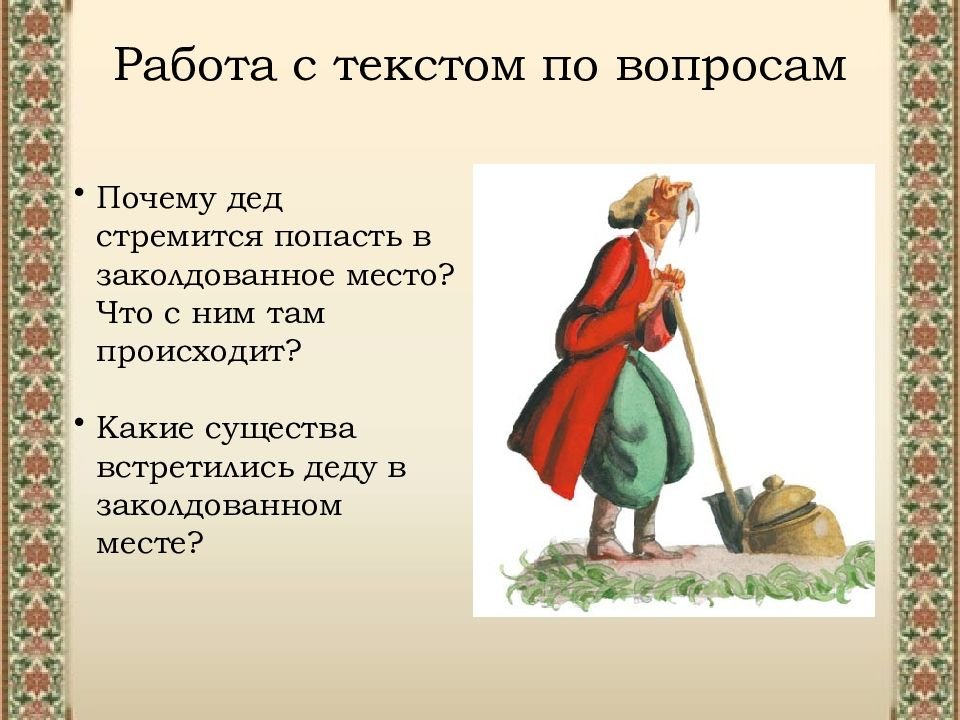 Работа с текстом по вопросам

• Почему дед стремится попасть в заколдованное место? Что с ним там происходит?

• Какие существа встретились деду в заколдованном месте?